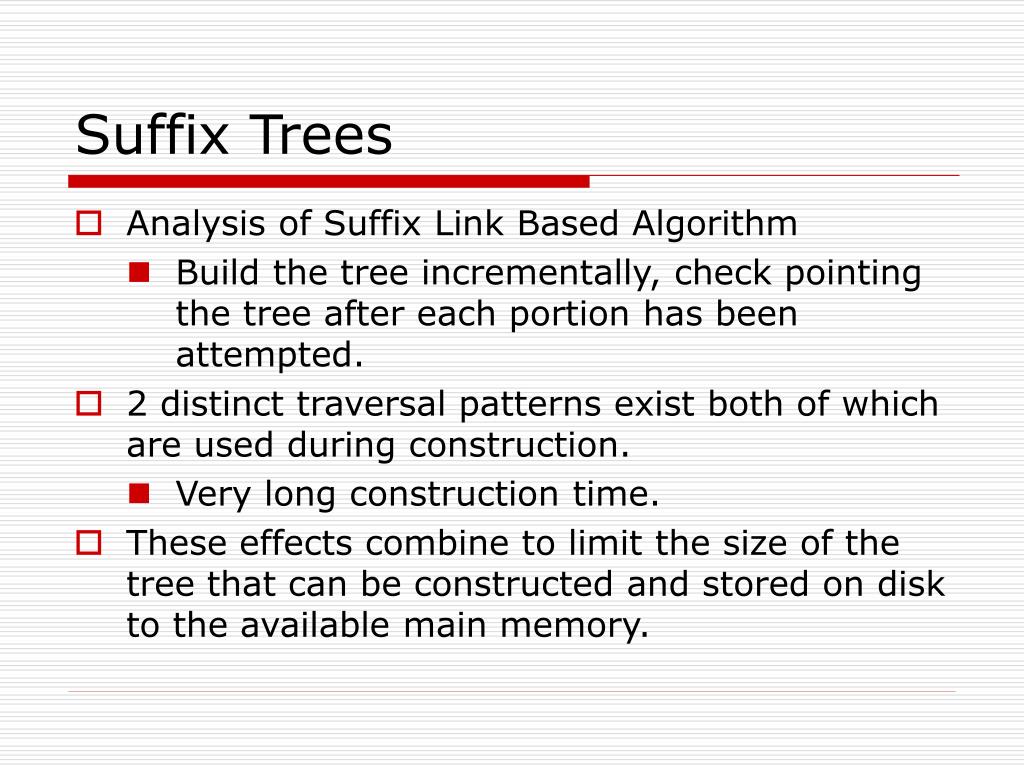 Suffix Trees

Analysis of Suffix Link Based Algorithm

Build the tree incrementally, check pointing the tree after each portion has been attempted.

2 distinct traversal patterns exist both of which are used during construction.

Very long construction time.

These effects combine to limit the size of the tree that can be constructed and stored on disk to the available main memory.